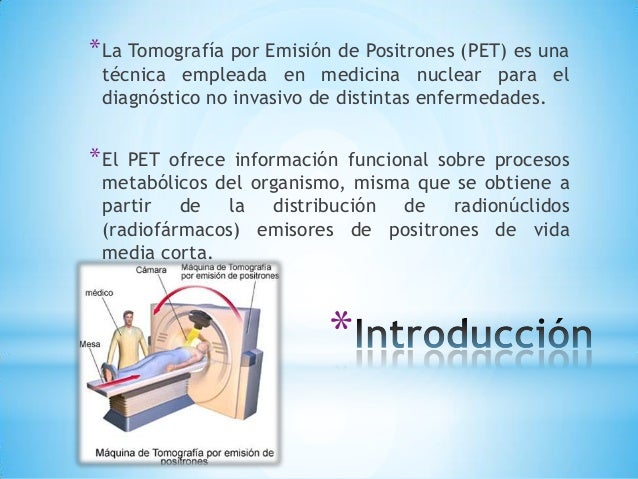 *La Tomografía por Emisión de Positrones (PET) es una técnica empleada en medicina nuclear para el diagnóstico no invasivo de distintas enfermedades.

*El PET ofrece información funcional sobre procesos metabólicos del organismo, misma que se obtiene a partir de la distribución de radionúclidos (radiofármacos) emisores de positrones de vida media corta.

Cámara

Máquina de Tomografía por emisión de positrones

médico

Mesa

Máquina de Tomografía por emisión de positrones

*Introducción